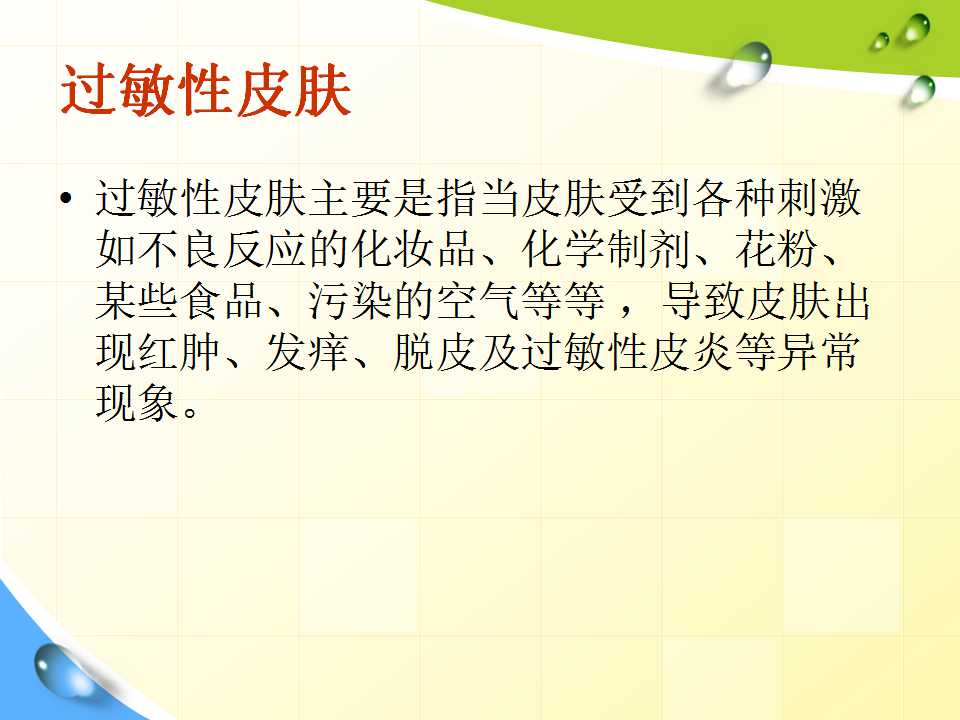 过敏性皮肤

• 过敏性皮肤主要是指当皮肤受到各种刺激如不良反应的化妆品、化学制剂、花粉、某些食品、污染的空气等等，导致皮肤出现红肿、发痒、脱皮及过敏性皮炎等异常现象。